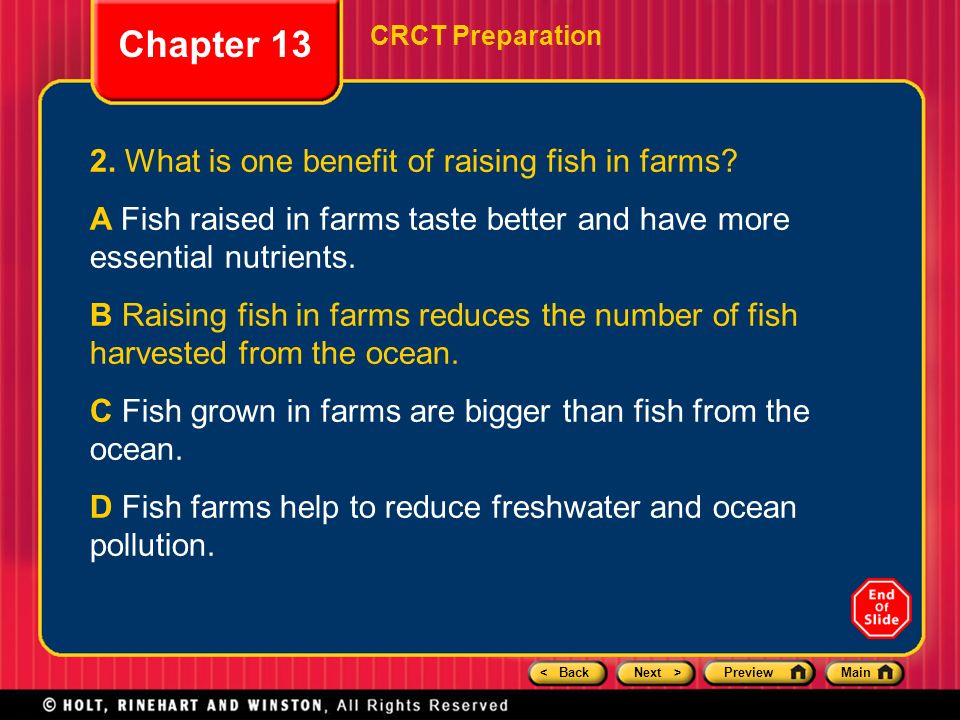 Chapter 13

CRCT Preparation

2. What is one benefit of raising fish in farms?

A Fish raised in farms taste better and have more essential nutrients.

B Raising fish in farms reduces the number of fish harvested from the ocean.

C Fish grown in farms are bigger than fish from the ocean.

D Fish farms help to reduce freshwater and ocean pollution.

End Of Slide

< Back  Next >  Preview  Main

© HOLT, RINEHART AND WINSTON, All Rights Reserved